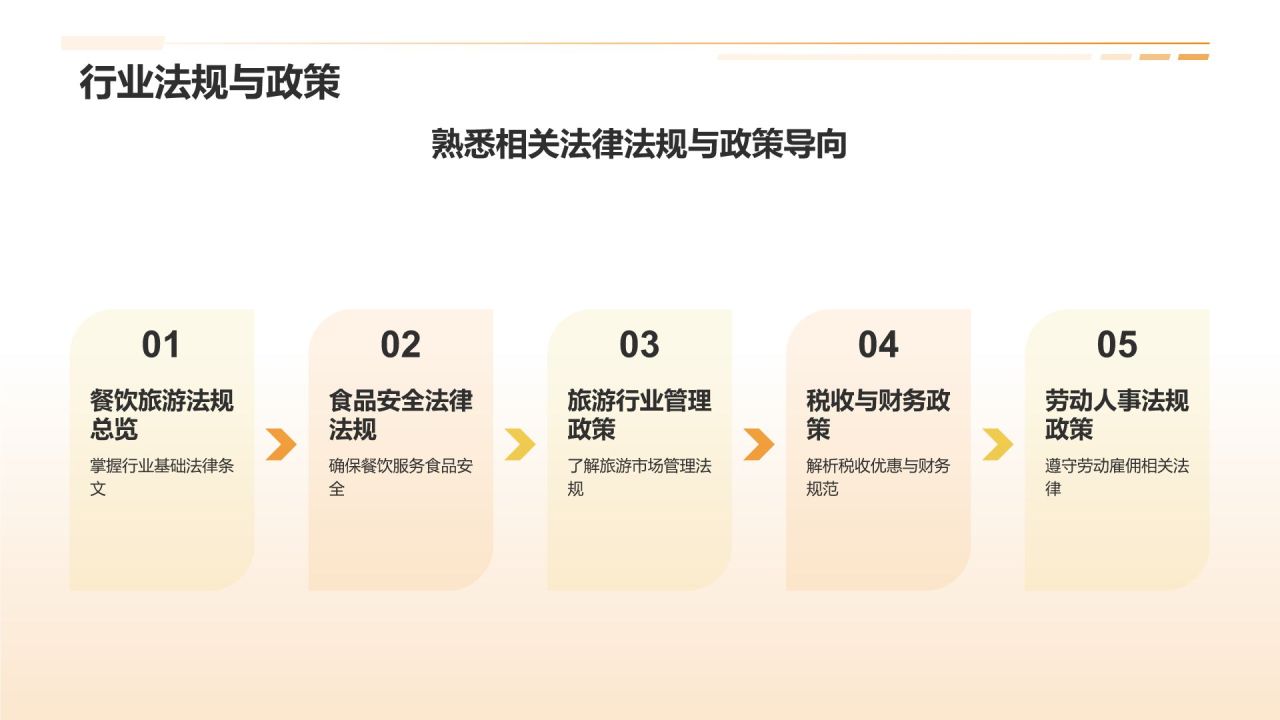 行业法规与政策

熟悉相关法律法规与政策导向

01

餐饮旅游法规总览

掌握行业基础法律条文

02

食品安全法律法规

确保餐饮服务食品安全

03

旅游行业管理政策

了解旅游市场管理法规

04

税收与财务政策

解析税收优惠与财务规范

05

劳动人事法规政策

遵守劳动雇佣相关法律